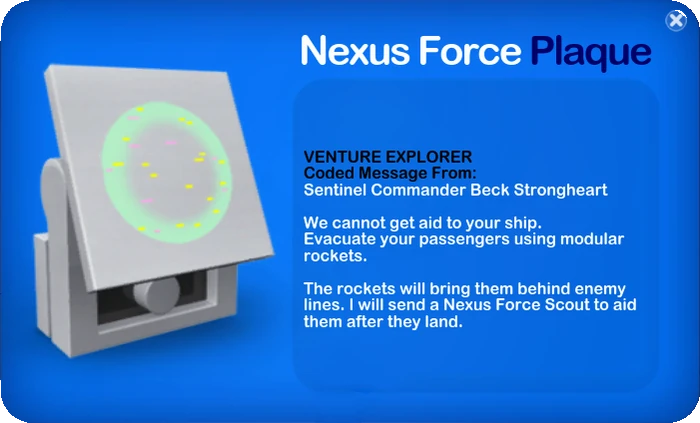 Nexus Force Plaque

VENTURE EXPLORER
Coded Message From:
Sentinel Commander Beck Strongheart

We cannot get aid to your ship. Evacuate your passengers using modular rockets.

The rockets will bring them behind enemy lines. I will send a Nexus Force Scout to aid them after they land.